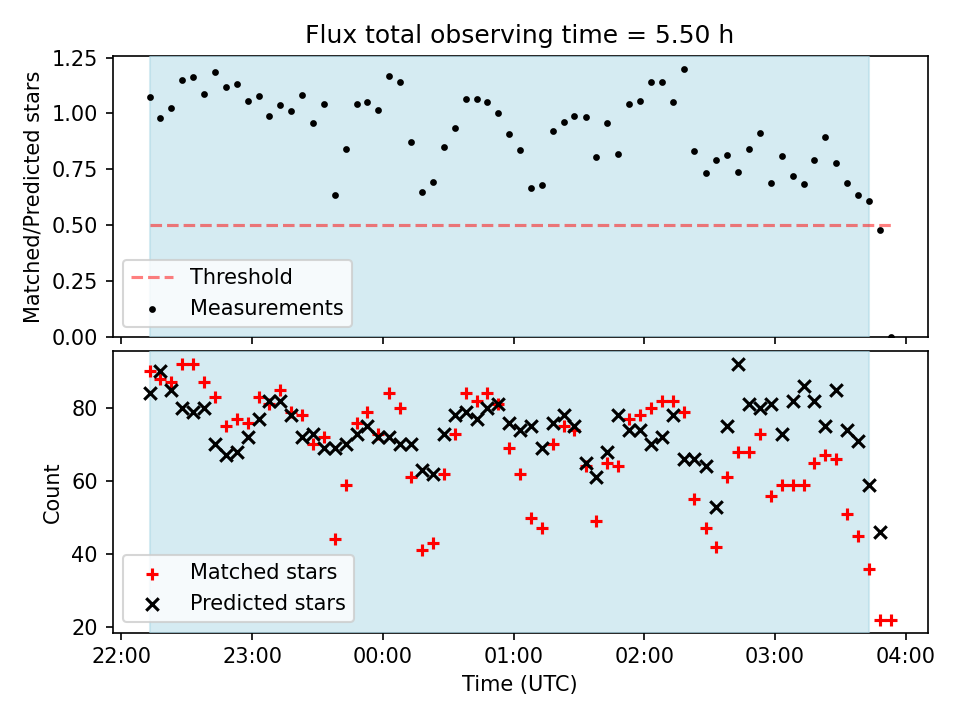 Flux total observing time = 5.50 h

Matched/Predicted stars

1.25
1.00
0.75
0.50
0.25
0.00

Threshold
Measurements

Count

80
60
40
20

Matched stars
Predicted stars

22:00
23:00
00:00
01:00
02:00
03:00
04:00

Time (UTC)